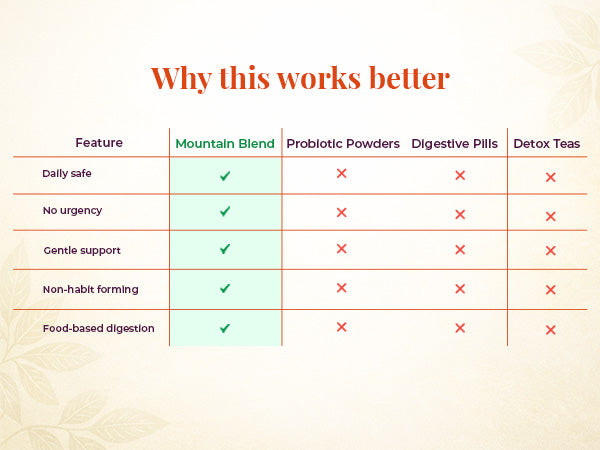 Why this works better

| Feature | Mountain Blend | Probiotic Powders | Digestive Pills | Detox Teas |
|---|---|---|---|---|
| Daily safe | ✓ | ✗ | ✗ | ✗ |
| No urgency | ✓ | ✗ | ✗ | ✗ |
| Gentle support | ✓ | ✗ | ✗ | ✗ |
| Non-habit forming | ✓ | ✗ | ✗ | ✗ |
| Food-based digestion | ✓ | ✗ | ✗ | ✗ |